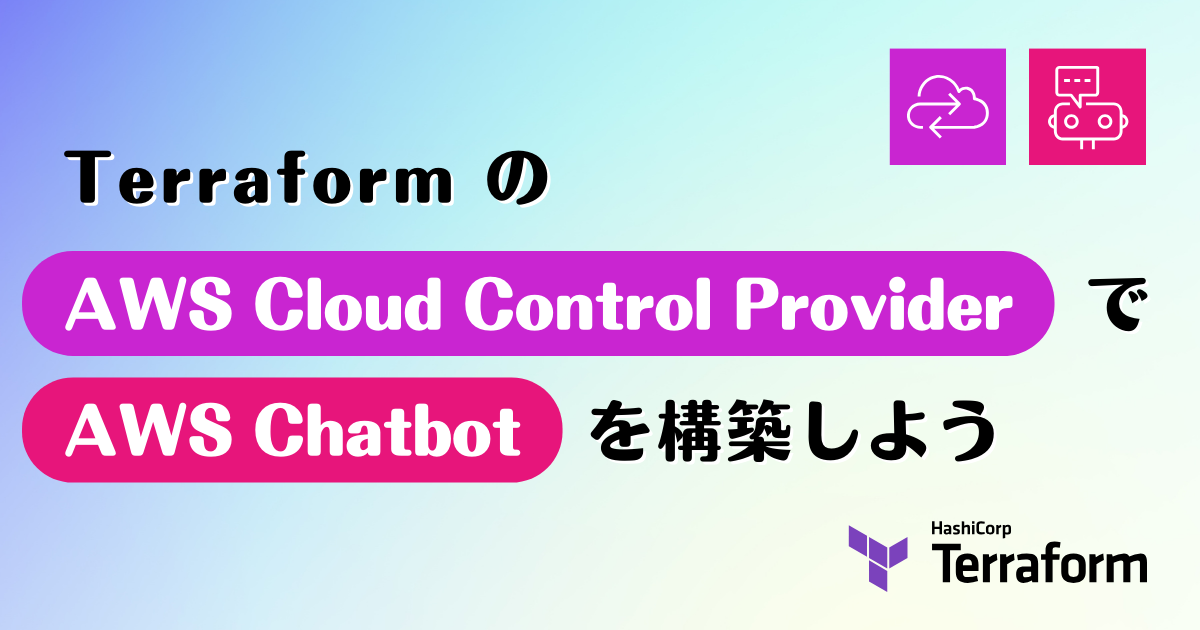 Terraform の

AWS Cloud Control Provider で

AWS Chatbot を構築しよう

HashiCorp
Terraform